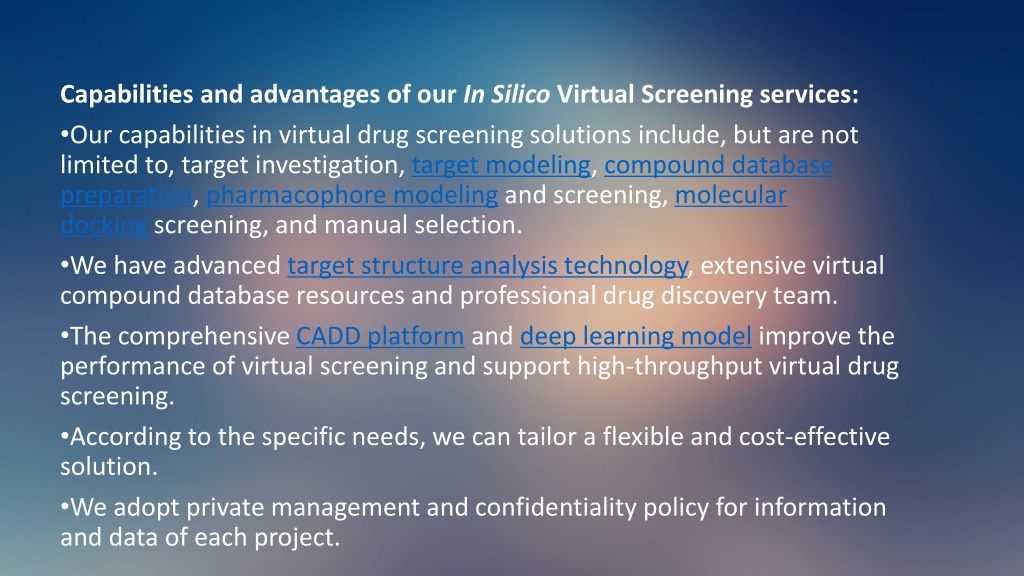 Capabilities and advantages of our In Silico Virtual Screening services:

•Our capabilities in virtual drug screening solutions include, but are not limited to, target investigation, target modeling, compound database preparation, pharmacophore modeling and screening, molecular docking screening, and manual selection.

•We have advanced target structure analysis technology, extensive virtual compound database resources and professional drug discovery team.

•The comprehensive CADD platform and deep learning model improve the performance of virtual screening and support high-throughput virtual drug screening.

•According to the specific needs, we can tailor a flexible and cost-effective solution.

•We adopt private management and confidentiality policy for information and data of each project.